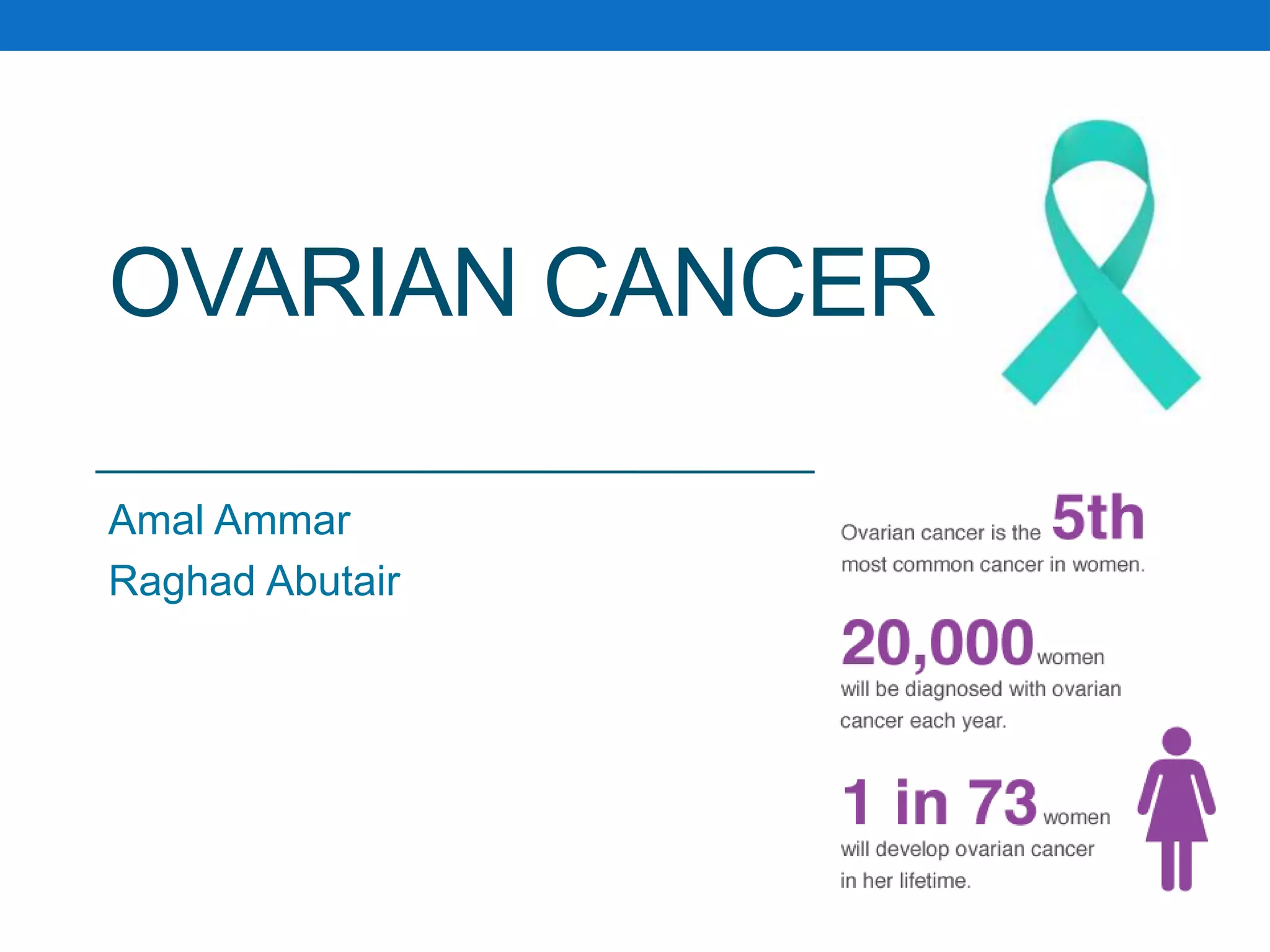 OVARIAN CANCER

Amal Ammar
Raghad Abutair

Ovarian cancer is the 5th most common cancer in women.

20,000 women will be diagnosed with ovarian cancer each year.

1 in 73 women will develop ovarian cancer in her lifetime.